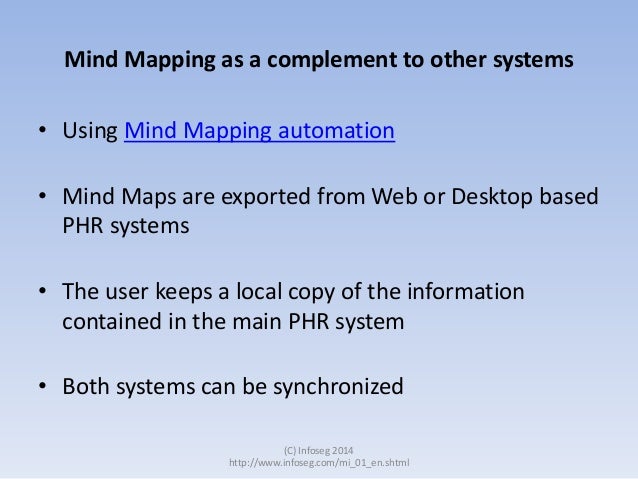 Mind Mapping as a complement to other systems

• Using Mind Mapping automation

• Mind Maps are exported from Web or Desktop based PHR systems

• The user keeps a local copy of the information contained in the main PHR system

• Both systems can be synchronized

(C) Infoseg 2014
http://www.infoseg.com/mi_01_en.shtml